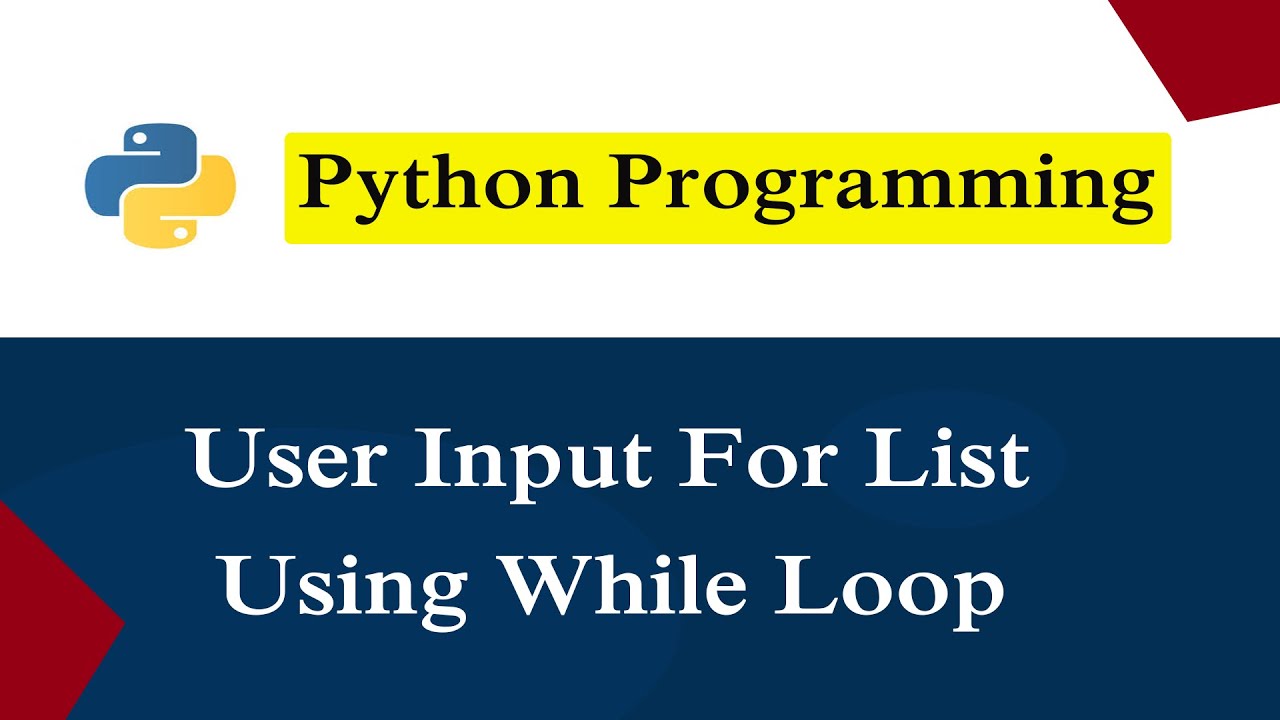 Python Programming

User Input For List Using While Loop